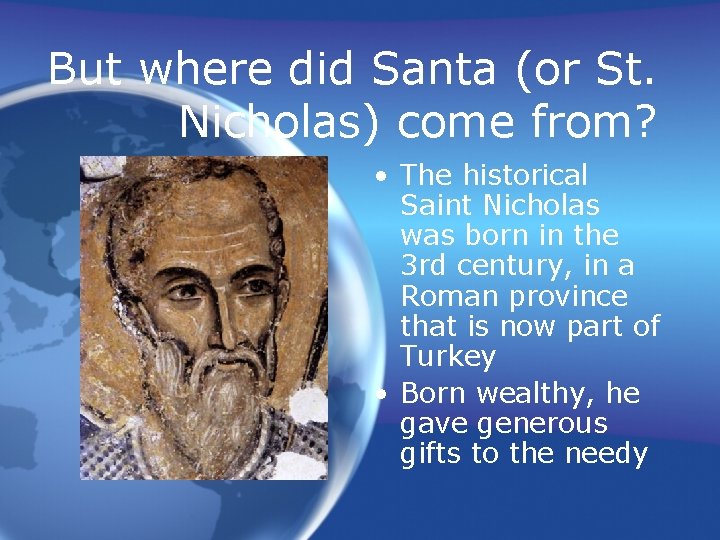 But where did Santa (or St. Nicholas) come from?

• The historical Saint Nicholas was born in the 3rd century, in a Roman province that is now part of Turkey
• Born wealthy, he gave generous gifts to the needy